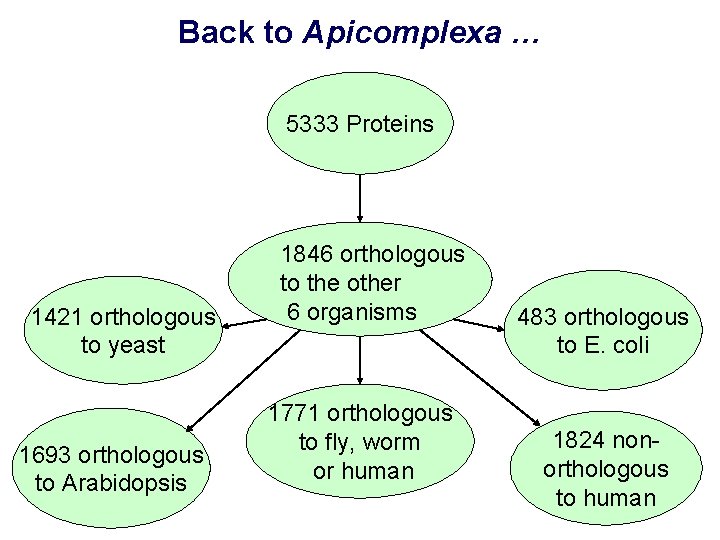 Back to Apicomplexa …

5333 Proteins

1846 orthologous to the other 6 organisms

1421 orthologous to yeast

483 orthologous to E. coli

1693 orthologous to Arabidopsis

1771 orthologous to fly, worm or human

1824 non-orthologous to human